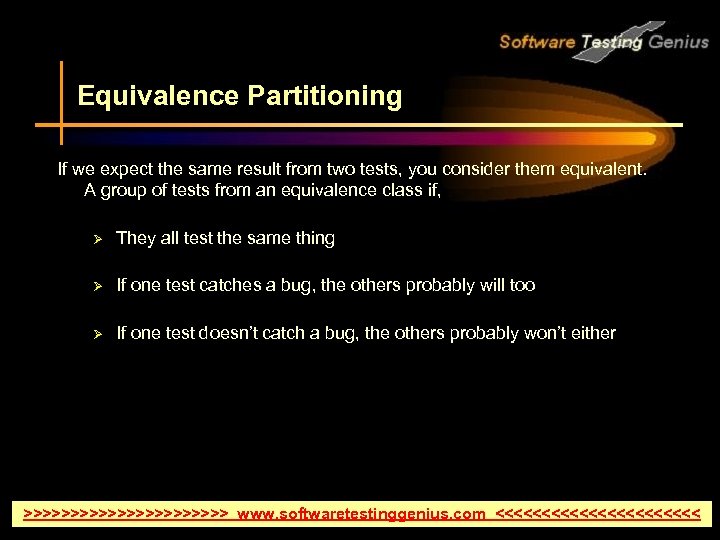 Software Testing Genius

Equivalence Partitioning

If we expect the same result from two tests, you consider them equivalent. A group of tests from an equivalence class if,

➢ They all test the same thing

➢ If one test catches a bug, the others probably will too

➢ If one test doesn't catch a bug, the others probably won't either

>>>>>>>>>>>>>>>>>>>>>> www.softwaretestinggenius.com <<<<<<<<<<<<<<<<<<<<<<